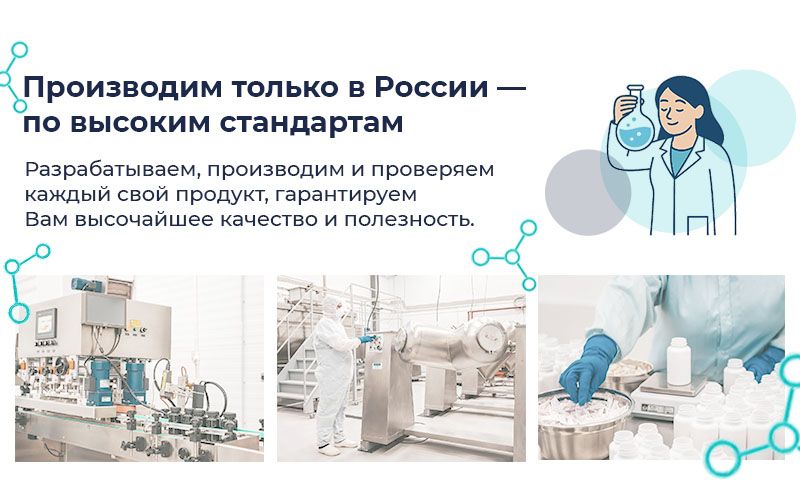 Производим только в России — по высоким стандартам

Разрабатываем, производим и проверяем каждый свой продукт, гарантируем Вам высочайшее качество и полезность.